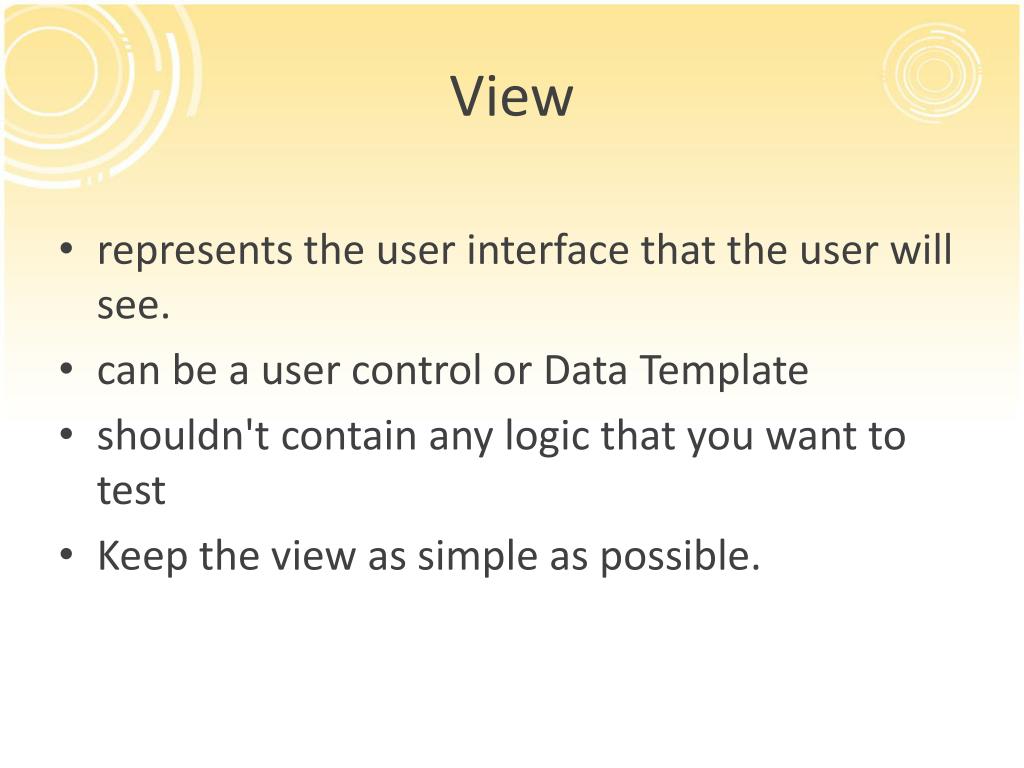 View

• represents the user interface that the user will see.
• can be a user control or Data Template
• shouldn't contain any logic that you want to test
• Keep the view as simple as possible.